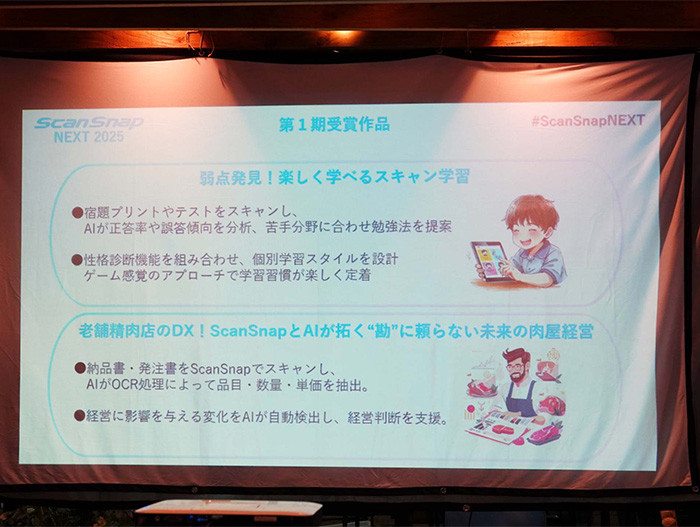 ScanSnap NEXT 2025

第１期受賞作品

#ScanSnapNEXT

弱点発見！楽しく学べるスキャン学習

●宿題プリントやテストをスキャンし、AIが正答率や誤答傾向を分析、苦手分野に合わせ勉強法を提案

●性格診断機能を組み合わせ、個別学習スタイルを設計 ゲーム感覚のアプローチで学習習慣が楽しく定着

老舗精肉店のDX！ScanSnapとAIが拓く“勘”に頼らない未来の肉屋経営

●納品書・発注書をScanSnapでスキャンし、AIがOCR処理によって品目・数量・単価を抽出。

●経営に影響を与える変化をAIが自動検出し、経営判断を支援。